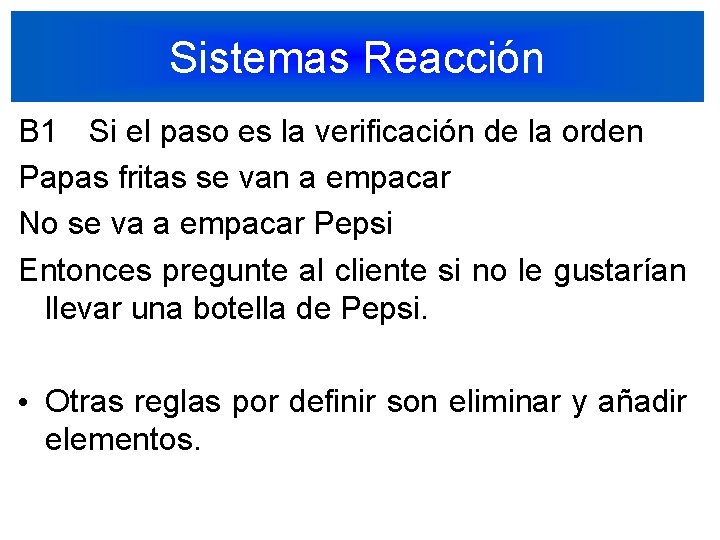 Sistemas Reacción

B1 Si el paso es la verificación de la orden

Papas fritas se van a empacar

No se va a empacar Pepsi

Entonces pregunte al cliente si no le gustarían llevar una botella de Pepsi.

• Otras reglas por definir son eliminar y añadir elementos.